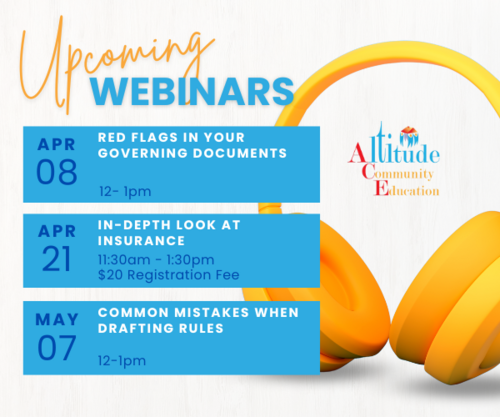 Upcoming
WEBINARS

APR
08
RED FLAGS IN YOUR GOVERNING DOCUMENTS
12- 1pm

APR
21
IN-DEPTH LOOK AT INSURANCE
11:30am - 1:30pm
$20 Registration Fee

MAY
07
COMMON MISTAKES WHEN DRAFTING RULES
12-1pm

Altitude
Community
Education